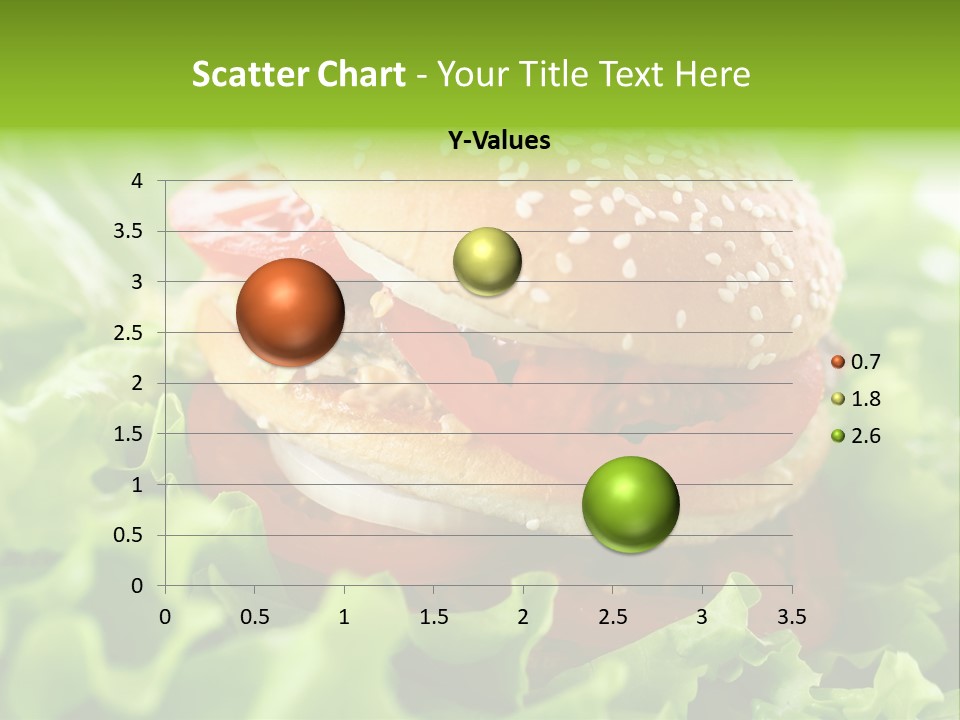 Scatter Chart - Your Title Text Here

Y-Values

4
3.5
3
2.5
2
1.5
1
0.5
0

0 0.5 1 1.5 2 2.5 3 3.5

0.7
1.8
2.6